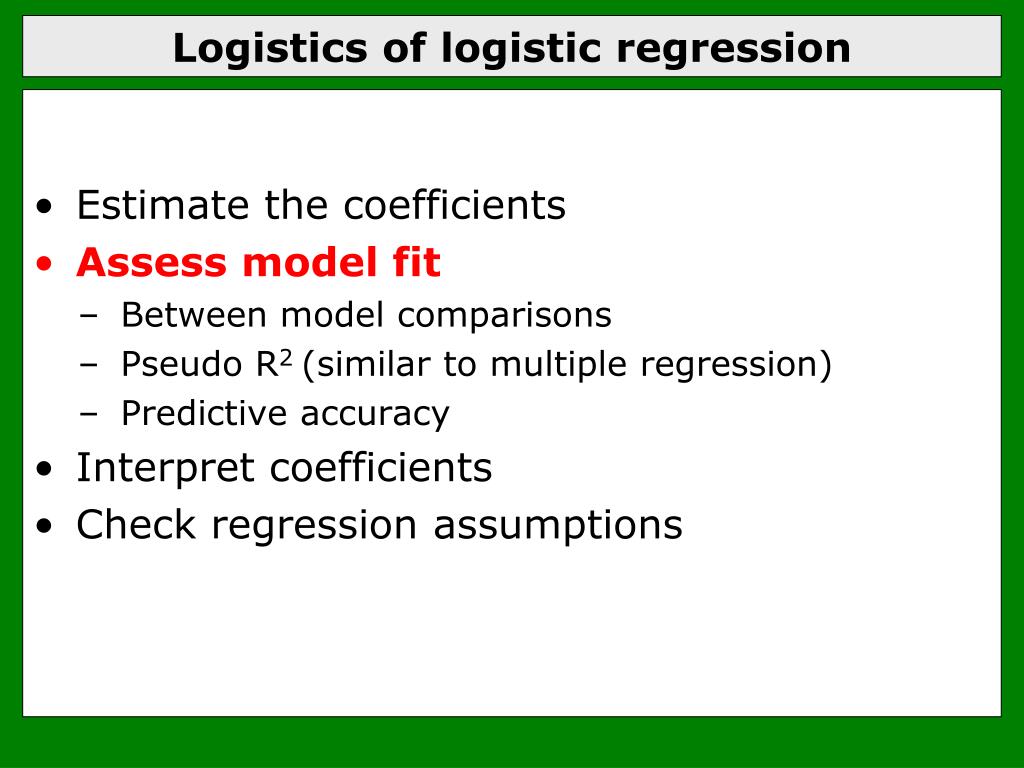 Logistics of logistic regression

• Estimate the coefficients
• Assess model fit
– Between model comparisons
– Pseudo $R^2$ (similar to multiple regression)
– Predictive accuracy
• Interpret coefficients
• Check regression assumptions